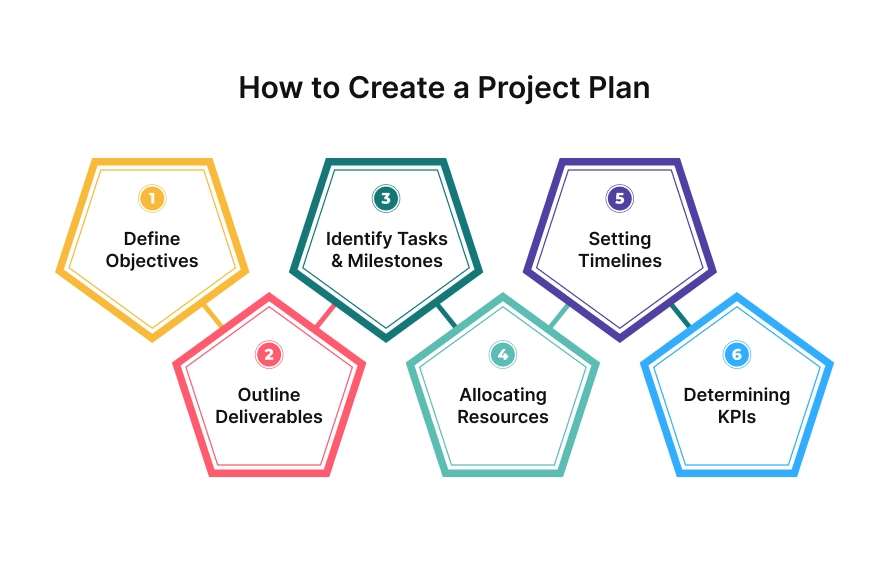 How to Create a Project Plan

1
Define Objectives

2
Outline Deliverables

3
Identify Tasks & Milestones

4
Allocating Resources

5
Setting Timelines

6
Determining KPIs